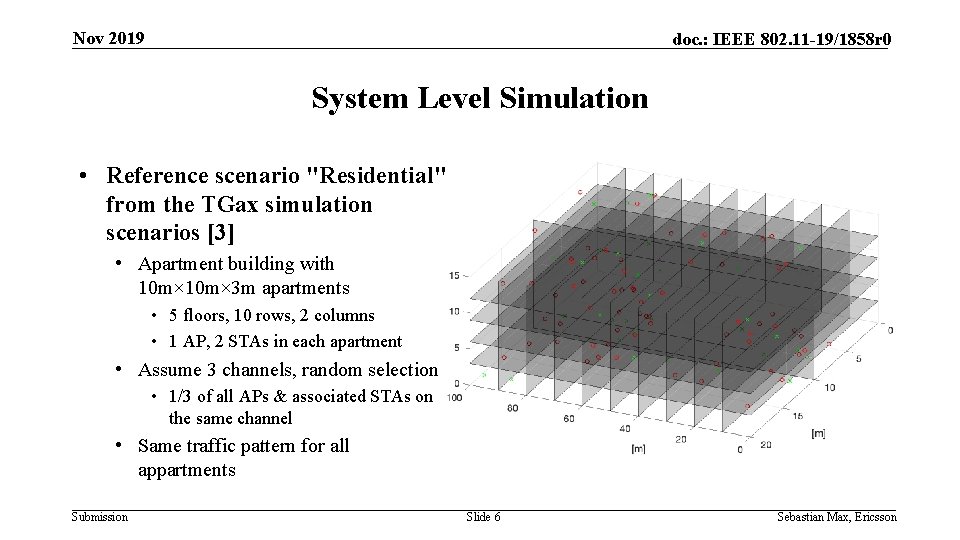 Nov 2019

doc.: IEEE 802.11-19/1858r0

System Level Simulation

• Reference scenario "Residential" from the TGax simulation scenarios [3]
  • Apartment building with 10m×10m×3m apartments
    • 5 floors, 10 rows, 2 columns
    • 1 AP, 2 STAs in each apartment
  • Assume 3 channels, random selection
    • 1/3 of all APs & associated STAs on the same channel
  • Same traffic pattern for all appartments

15
10
5
0
100
80
60
40
20
0
[m]
0
5
10
15
20
[m]

Submission

Slide 6

Sebastian Max, Ericsson